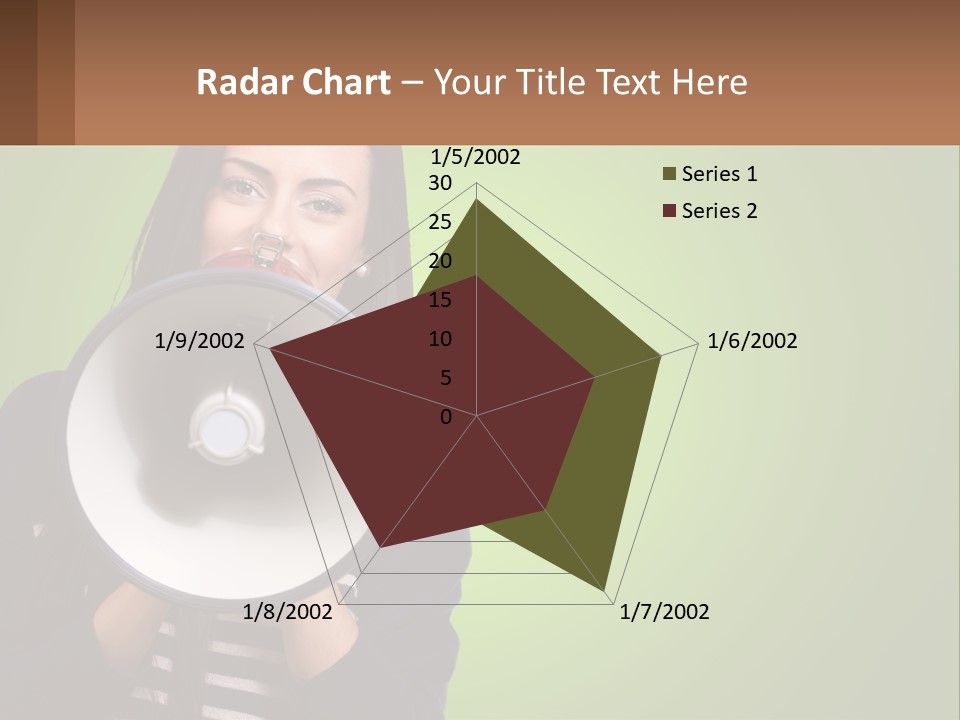 Radar Chart – Your Title Text Here

1/5/2002
30
25
20
15
10
5
0
1/6/2002
1/7/2002
1/8/2002
1/9/2002

Series 1
Series 2